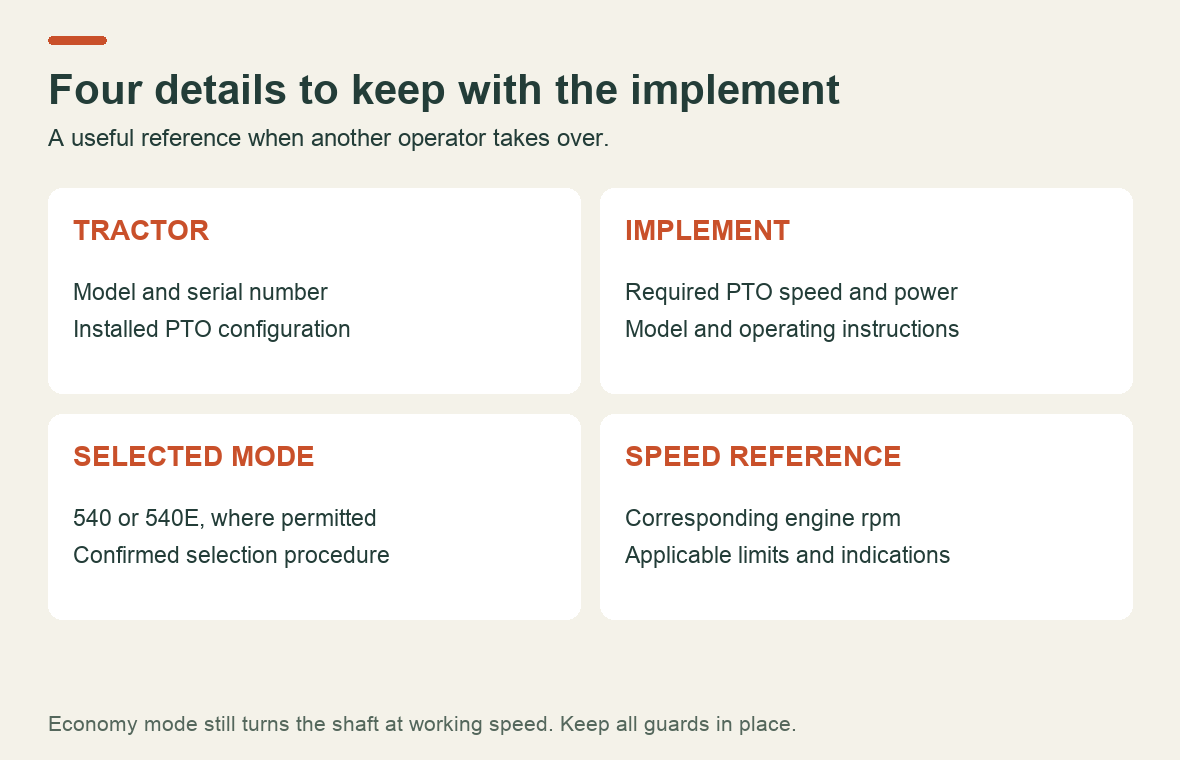 Four details to keep with the implement

A useful reference when another operator takes over.

TRACTOR

Model and serial number
Installed PTO configuration

IMPLEMENT

Required PTO speed and power
Model and operating instructions

SELECTED MODE

540 or 540E, where permitted
Confirmed selection procedure

SPEED REFERENCE

Corresponding engine rpm
Applicable limits and indications

Economy mode still turns the shaft at working speed. Keep all guards in place.